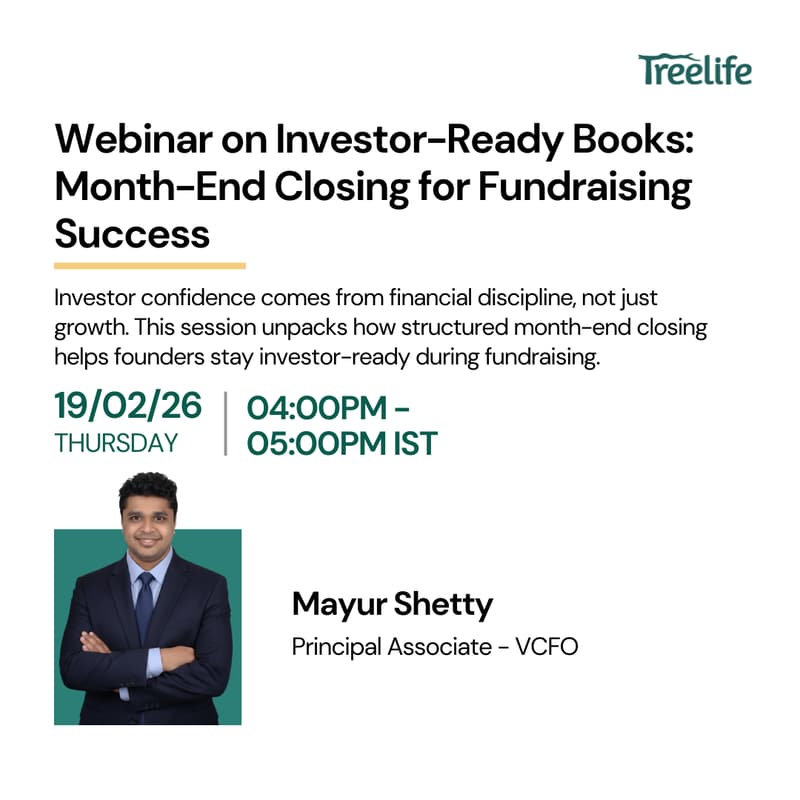 Treelife

Webinar on Investor-Ready Books: Month-End Closing for Fundraising Success

Investor confidence comes from financial discipline, not just growth. This session unpacks how structured month-end closing helps founders stay investor-ready during fundraising.

19/02/26
THURSDAY

04:00PM - 05:00PM IST

Mayur Shetty
Principal Associate - VCFO